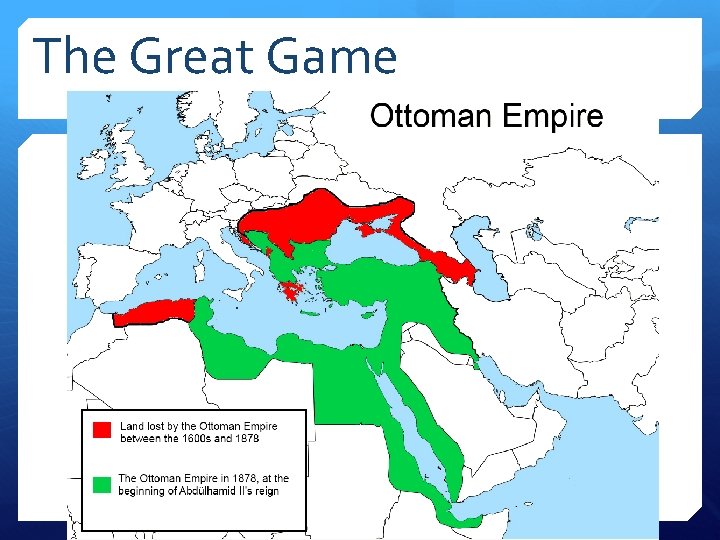 The Great Game

Ottoman Empire

Land lost by the Ottoman Empire between the 1600s and 1878

The Ottoman Empire in 1878, at the beginning of Abdülhamid II's reign